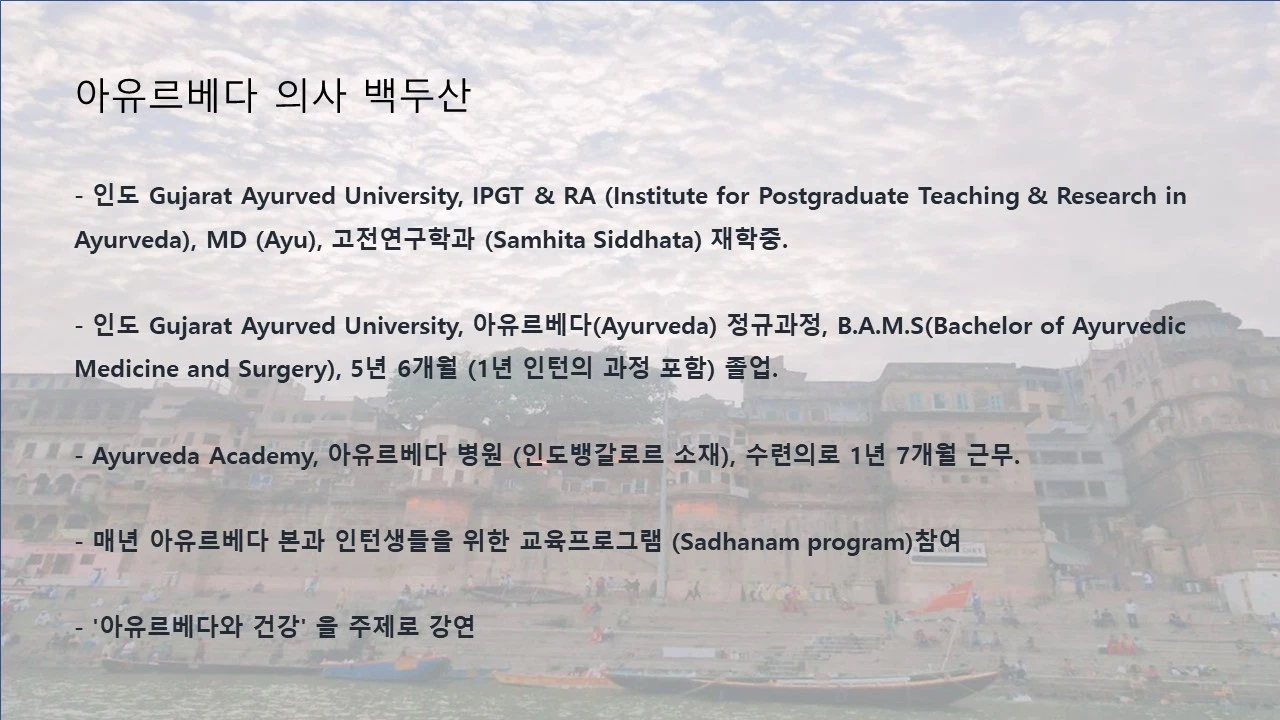 아유르베다 의사 백두산

- 인도 Gujarat Ayurved University, IPGT & RA (Institute for Postgraduate Teaching & Research in Ayurveda), MD (Ayu), 고전연구학과 (Samhita Siddhata) 재학중.

- 인도 Gujarat Ayurved University, 아유르베다(Ayurveda) 정규과정, B.A.M.S(Bachelor of Ayurvedic Medicine and Surgery), 5년 6개월 (1년 인턴의 과정 포함) 졸업.

- Ayurveda Academy, 아유르베다 병원 (인도뱅갈로르 소재), 수련의로 1년 7개월 근무.

- 매년 아유르베다 본과 인턴생들을 위한 교육프로그램 (Sadhanam program)참여

- '아유르베다와 건강' 을 주제로 강연